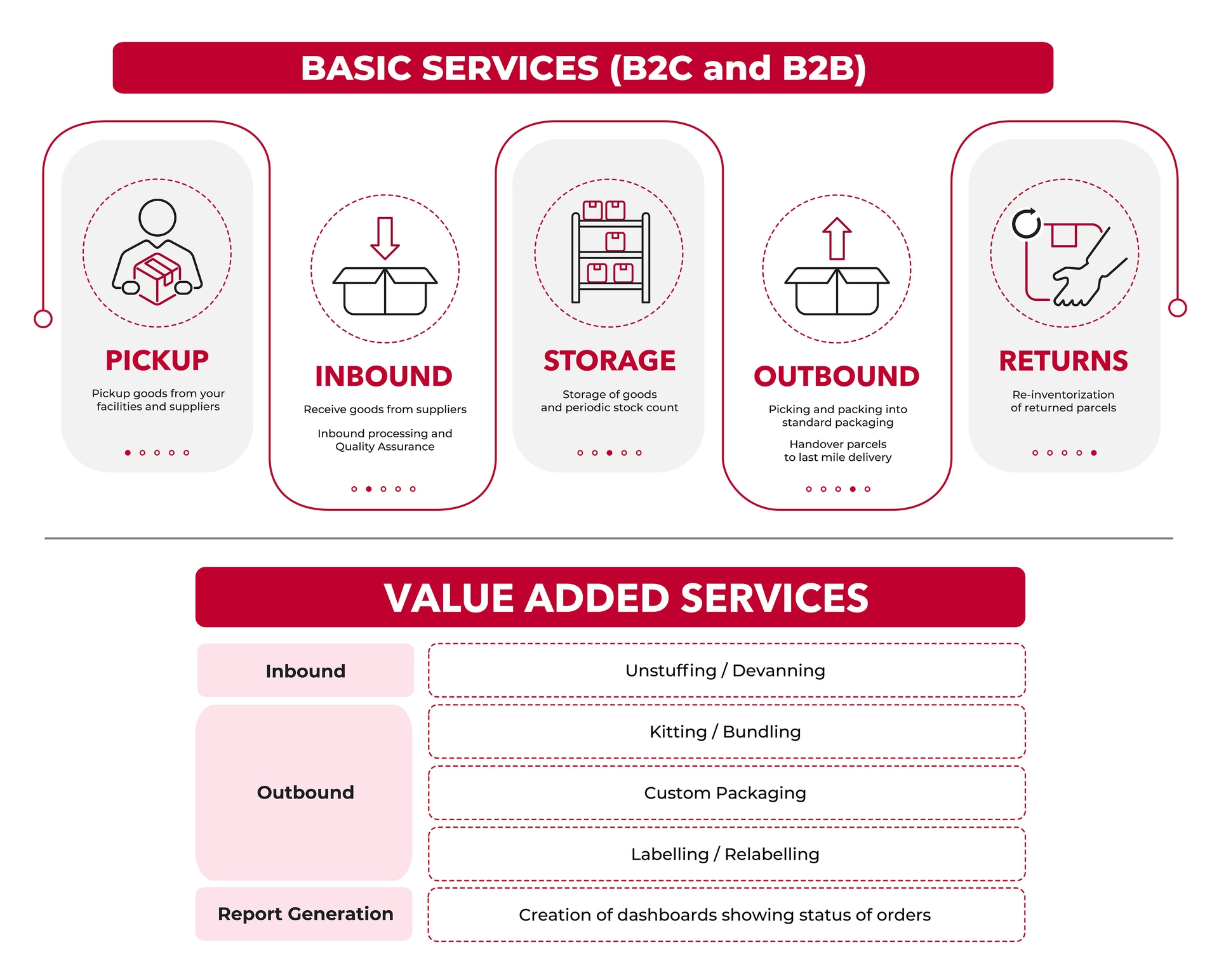 BASIC SERVICES (B2C and B2B)

PICKUP

Pickup goods from your facilities and suppliers

INBOUND

Receive goods from suppliers

Inbound processing and Quality Assurance

STORAGE

Storage of goods and periodic stock count

OUTBOUND

Picking and packing into standard packaging

Handover parcels to last mile delivery

RETURNS

Re-inventorization of returned parcels

VALUE ADDED SERVICES

| Inbound | Unstuffing / Devanning |
|---|---|
| Outbound | Kitting / Bundling |
| | Custom Packaging |
| | Labelling / Relabelling |
| Report Generation | Creation of dashboards showing status of orders |